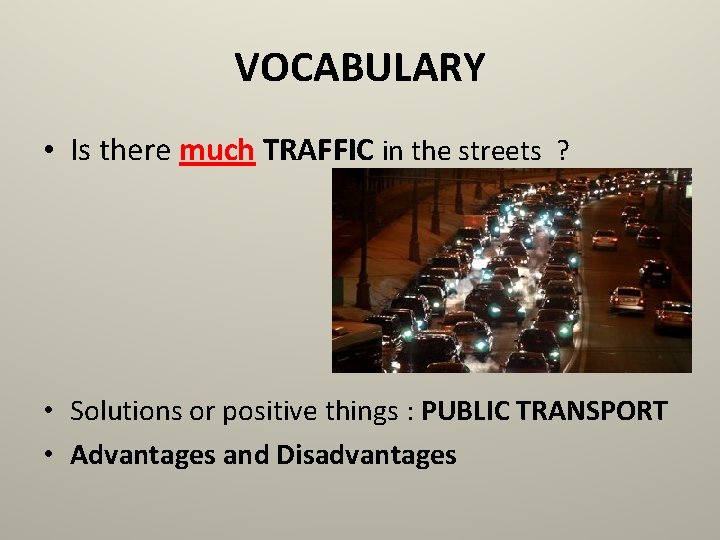 VOCABULARY

• Is there much TRAFFIC in the streets ?

• Solutions or positive things : PUBLIC TRANSPORT
• Advantages and Disadvantages